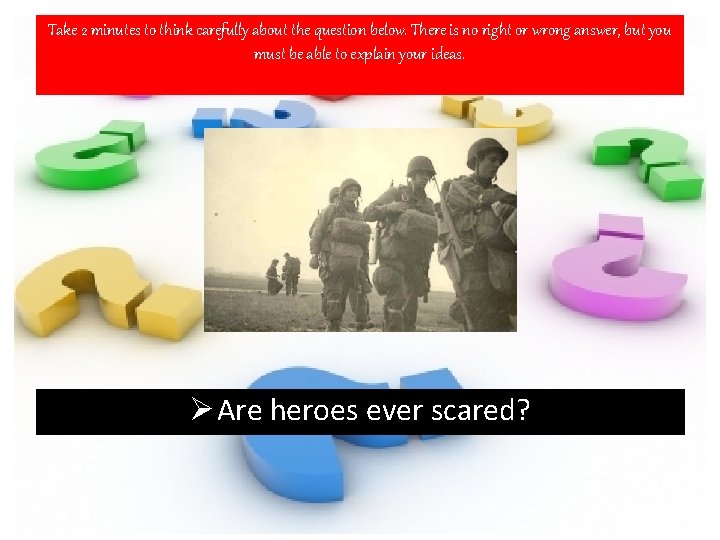 Take 2 minutes to think carefully about the question below. There is no right or wrong answer, but you must be able to explain your ideas.

➢ Are heroes ever scared?